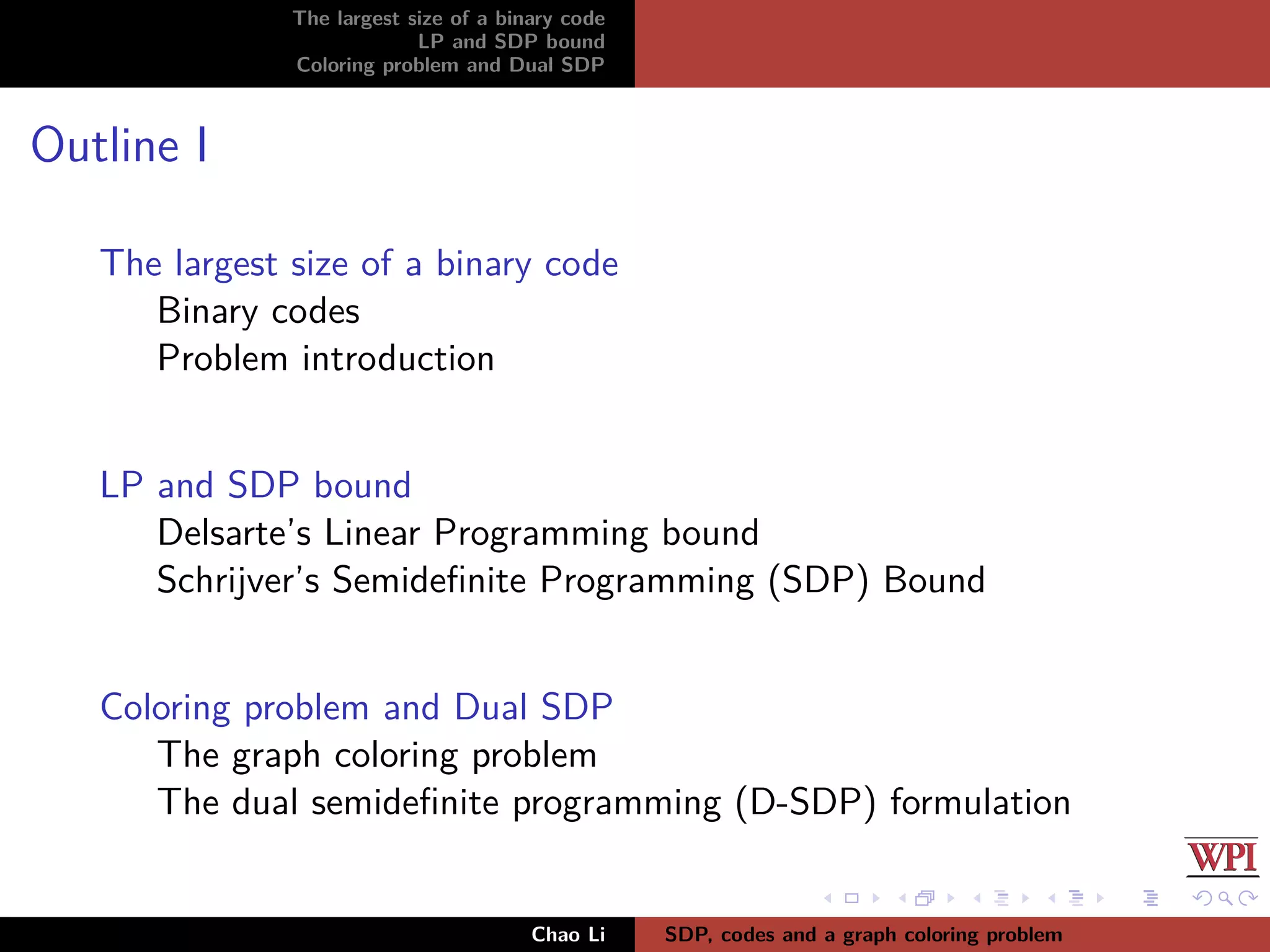 The largest size of a binary code
LP and SDP bound
Coloring problem and Dual SDP

Outline I

The largest size of a binary code
Binary codes
Problem introduction

LP and SDP bound
Delsarte's Linear Programming bound
Schrijver's Semidefinite Programming (SDP) Bound

Coloring problem and Dual SDP
The graph coloring problem
The dual semidefinite programming (D-SDP) formulation

WPI

Chao Li SDP, codes and a graph coloring problem